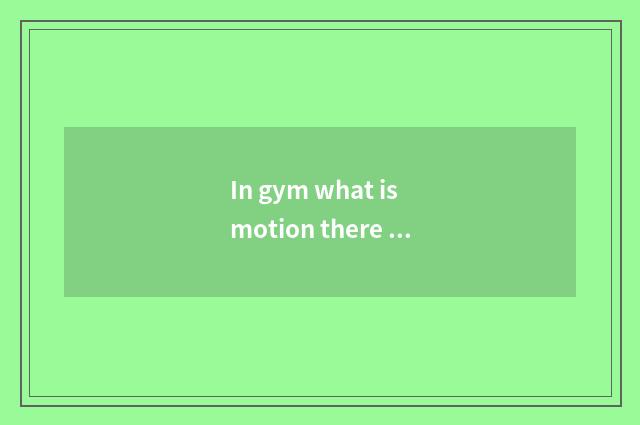 In gym what is motion there ...